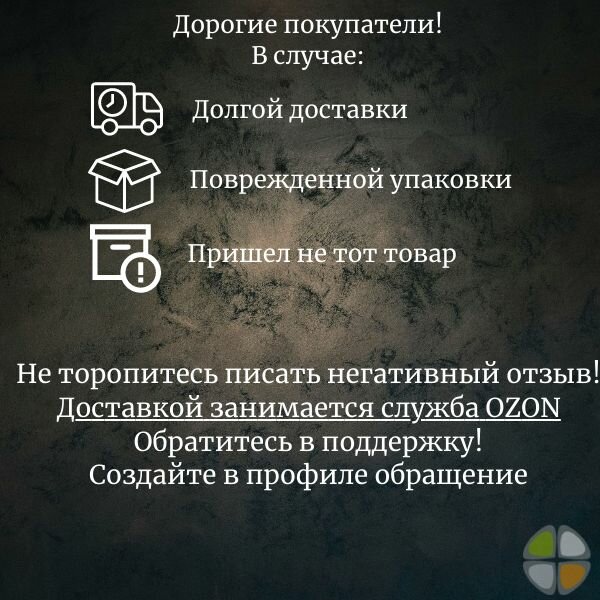 Дорогие покупатели!
В случае:

Долгой доставки

Поврежденной упаковки

Пришел не тот товар

Не торопитесь писать негативный отзыв!
Доставкой занимается служба OZON
Обратитесь в поддержку!
Создайте в профиле обращение